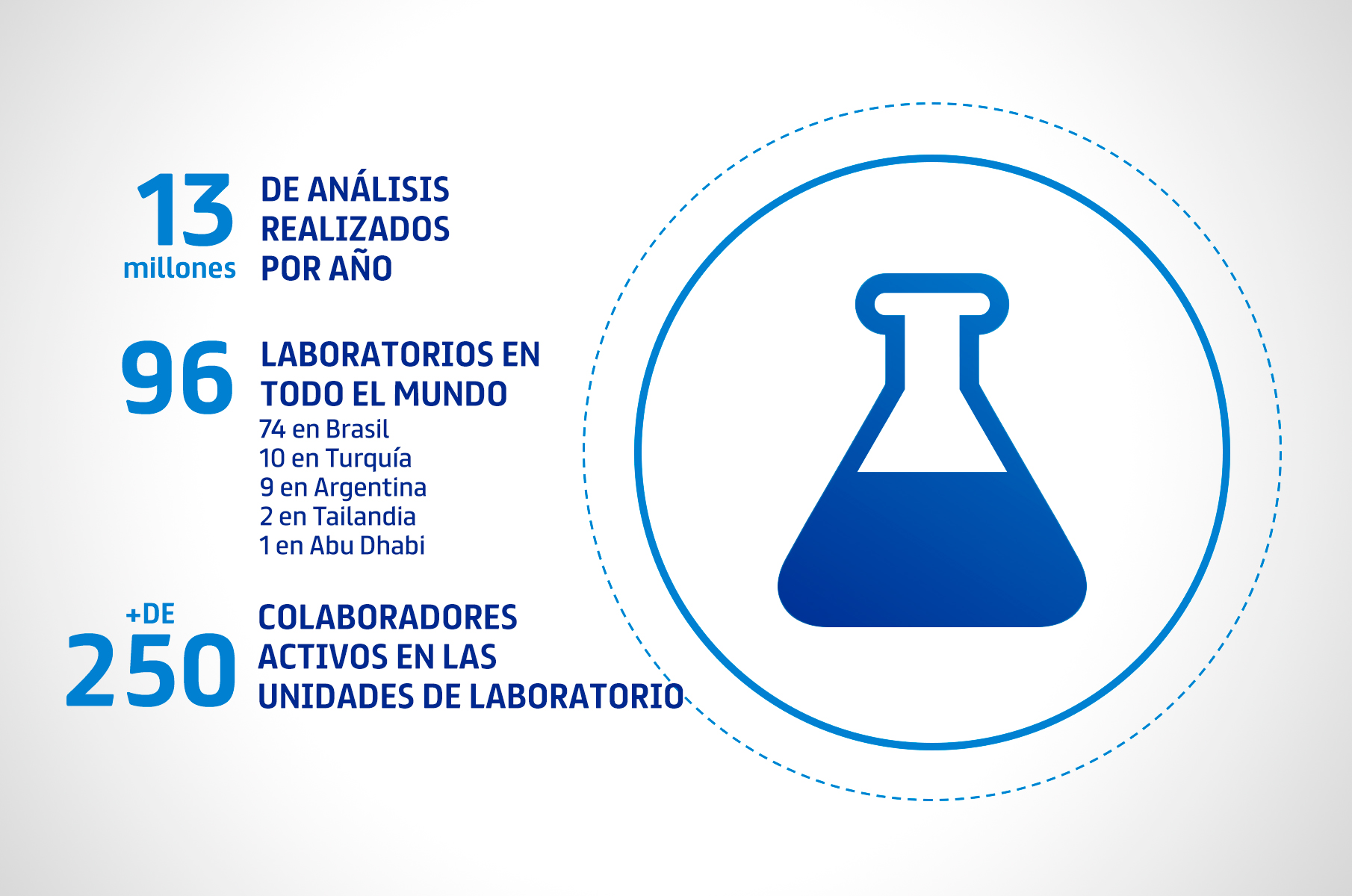 13 millones DE ANÁLISIS REALIZADOS POR AÑO

96 LABORATORIOS EN TODO EL MUNDO
74 en Brasil
10 en Turquía
9 en Argentina
2 en Tailandia
1 en Abu Dhabi

+DE 250 COLABORADORES ACTIVOS EN LAS UNIDADES DE LABORATORIO